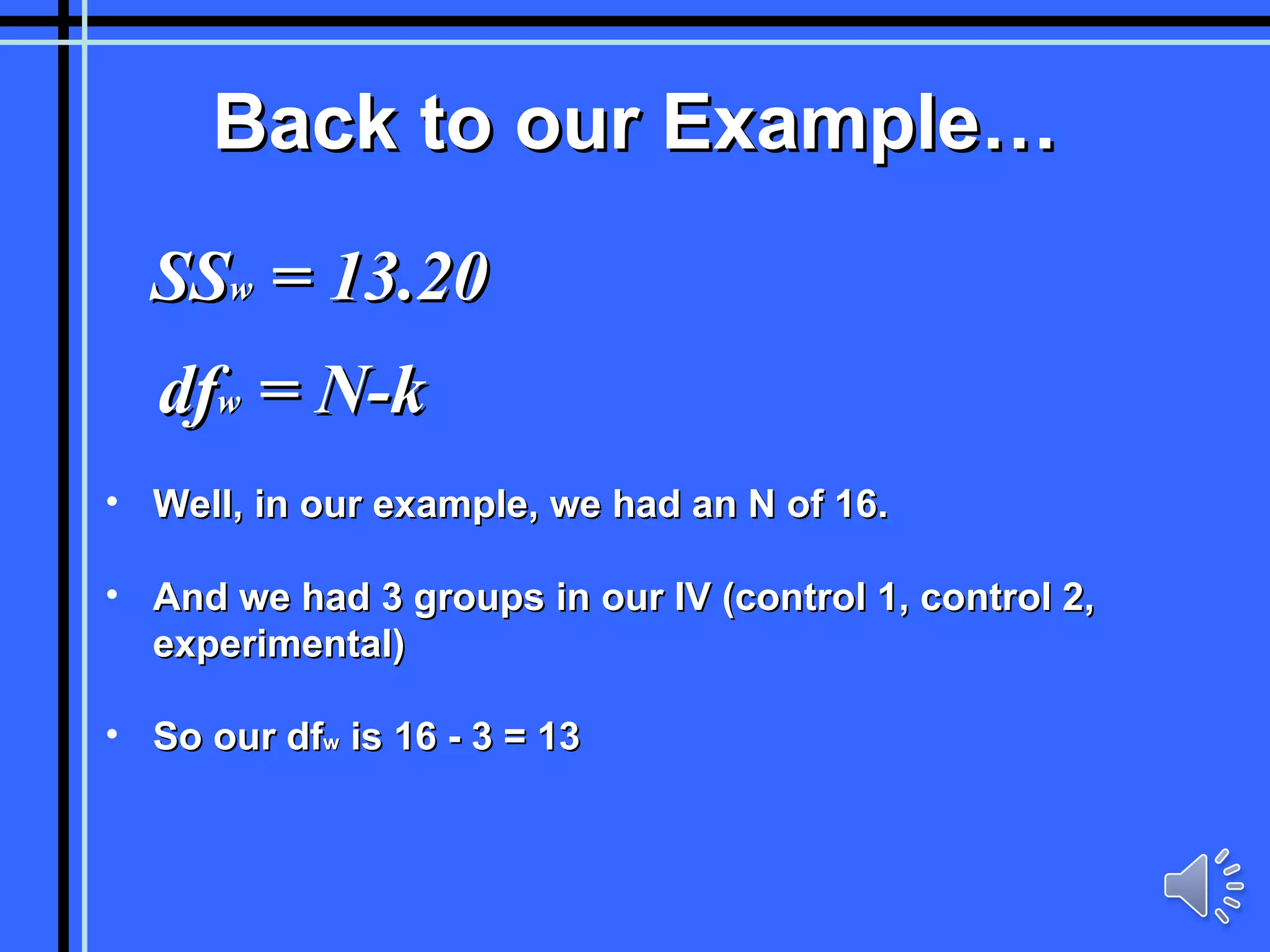 Back to our Example…

$SS_w = 13.20$

$df_w = N\text{-}k$

• Well, in our example, we had an N of 16.

• And we had 3 groups in our IV (control 1, control 2, experimental)

• So our $df_w$ is 16 - 3 = 13